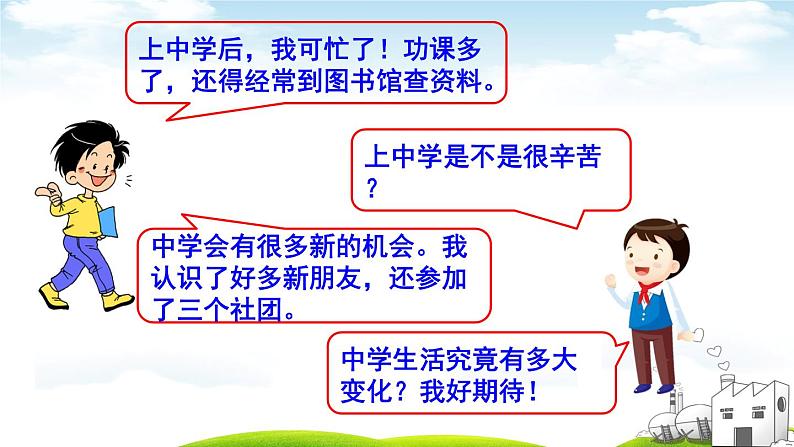 上中学后，我可忙了！功课多了，还得经常到图书馆查资料。

上中学是不是很辛苦？

中学会有很多新的机会。我认识了好多新朋友，还参加了三个社团。

中学生活究竟有多大变化？我好期待！